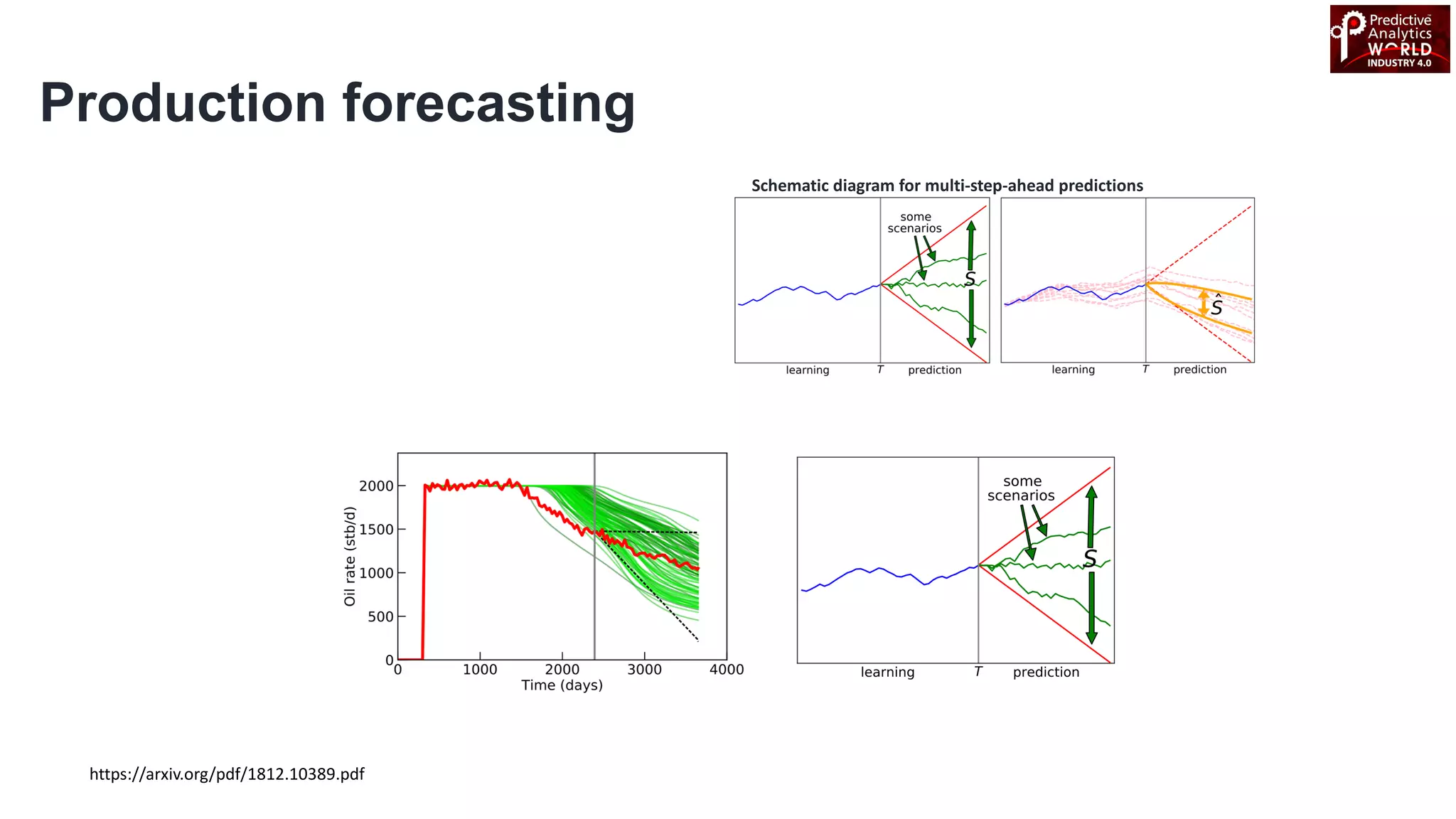 Predictive Analytics WORLD INDUSTRY 4.0

Production forecasting

Schematic diagram for multi-step-ahead predictions

some scenarios

$S$

learning $T$ prediction

$\hat{S}$

learning $T$ prediction

2000
1500
1000
500
0
Oil rate (stb/d)
0 1000 2000 3000 4000
Time (days)

some scenarios

$S$

learning $T$ prediction

https://arxiv.org/pdf/1812.10389.pdf